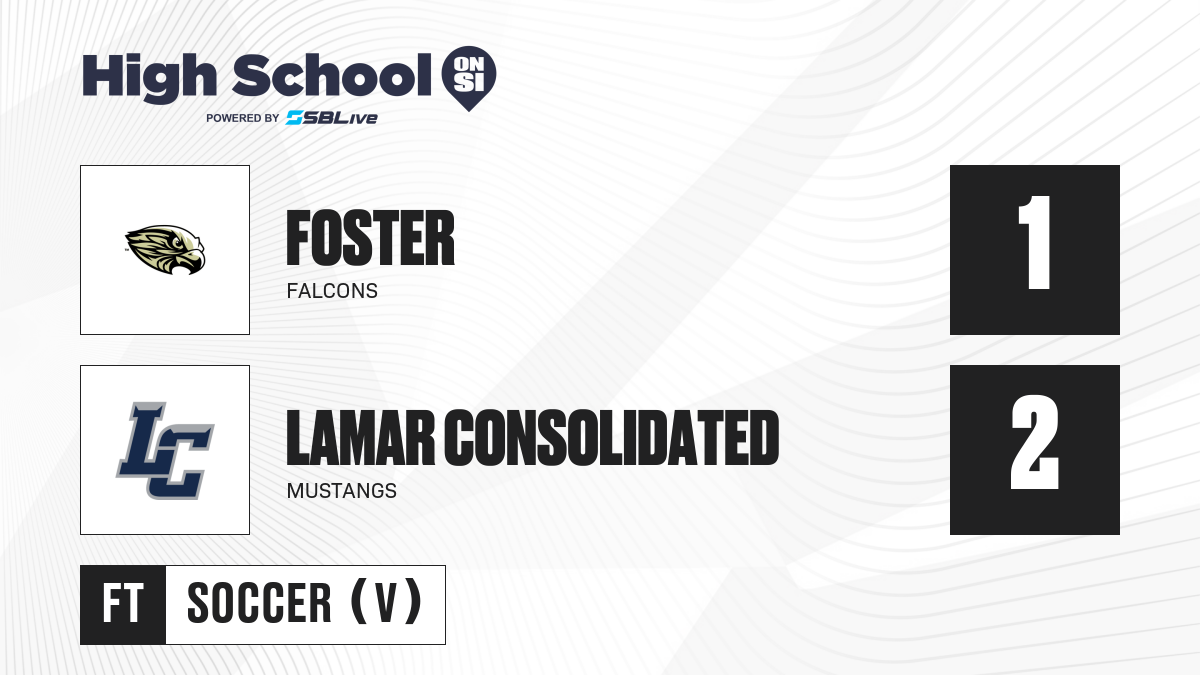 High School ON SI
POWERED BY SBLive

FOSTER
FALCONS
1

LC
LAMAR CONSOLIDATED
MUSTANGS
2

FT
SOCCER (V)